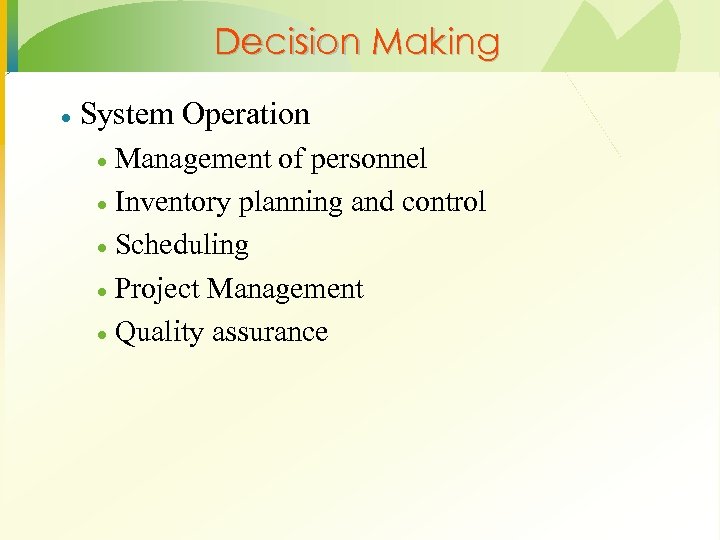 Decision Making

- System Operation
  - Management of personnel
  - Inventory planning and control
  - Scheduling
  - Project Management
  - Quality assurance